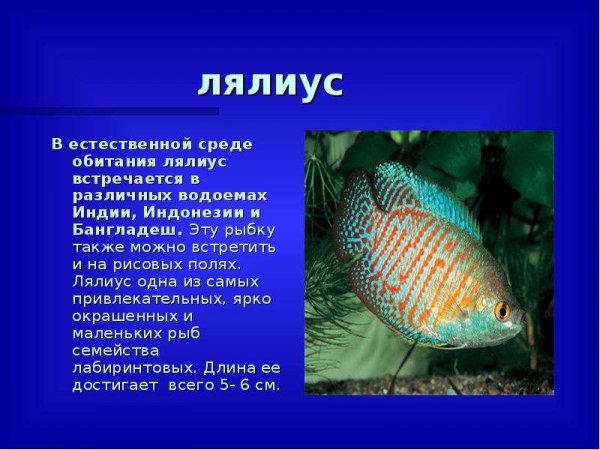 лялиус

В естественной среде обитания лялиус встречается в различных водоемах Индии, Индонезии и Бангладеш. Эту рыбку также можно встретить и на рисовых полях. Лялиус одна из самых привлекательных, ярко окрашенных и маленьких рыб семейства лабиринтовых. Длина ее достигает всего 5- 6 см.